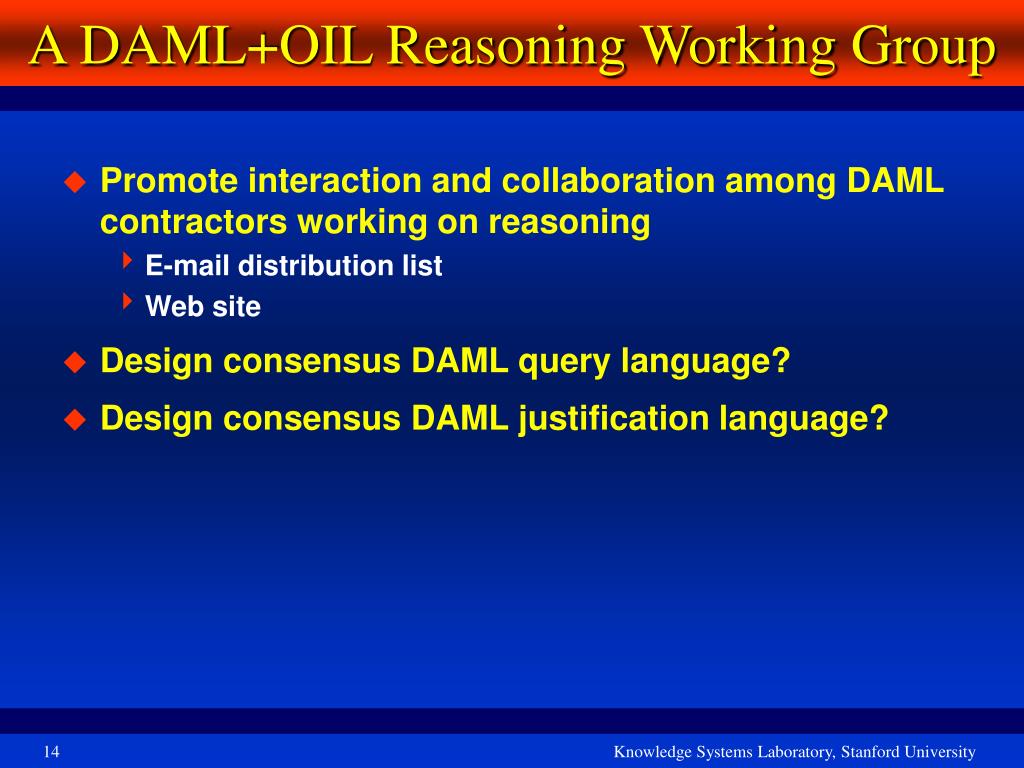 A DAML+OIL Reasoning Working Group

Promote interaction and collaboration among DAML contractors working on reasoning

E-mail distribution list

Web site

Design consensus DAML query language?

Design consensus DAML justification language?

14

Knowledge Systems Laboratory, Stanford University